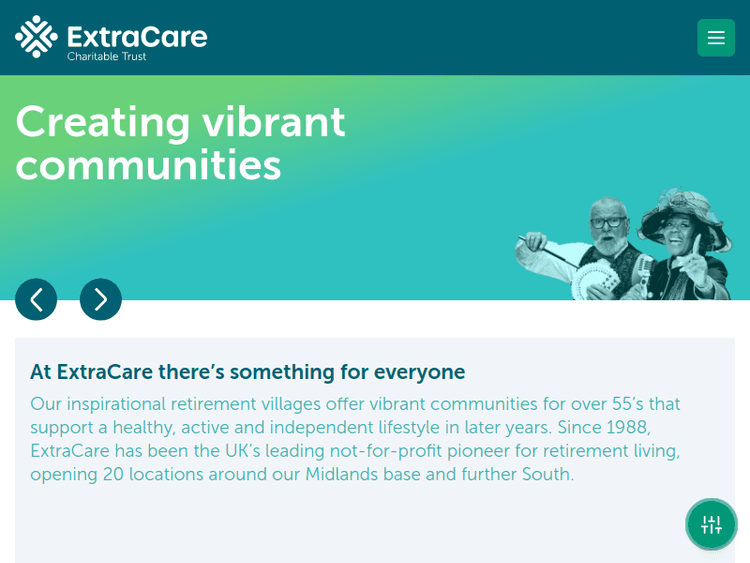 ExtraCare
Charitable Trust

Creating vibrant communities

At ExtraCare there's something for everyone

Our inspirational retirement villages offer vibrant communities for over 55's that support a healthy, active and independent lifestyle in later years. Since 1988, ExtraCare has been the UK's leading not-for-profit pioneer for retirement living, opening 20 locations around our Midlands base and further South.